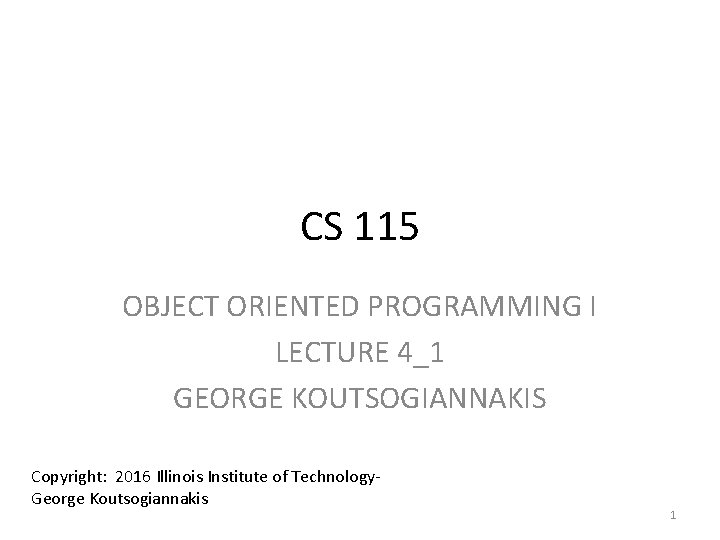 CS 115

OBJECT ORIENTED PROGRAMMING I
LECTURE 4_1
GEORGE KOUTSOGIANNAKIS

Copyright: 2016 Illinois Institute of Technology-
George Koutsogiannakis

1